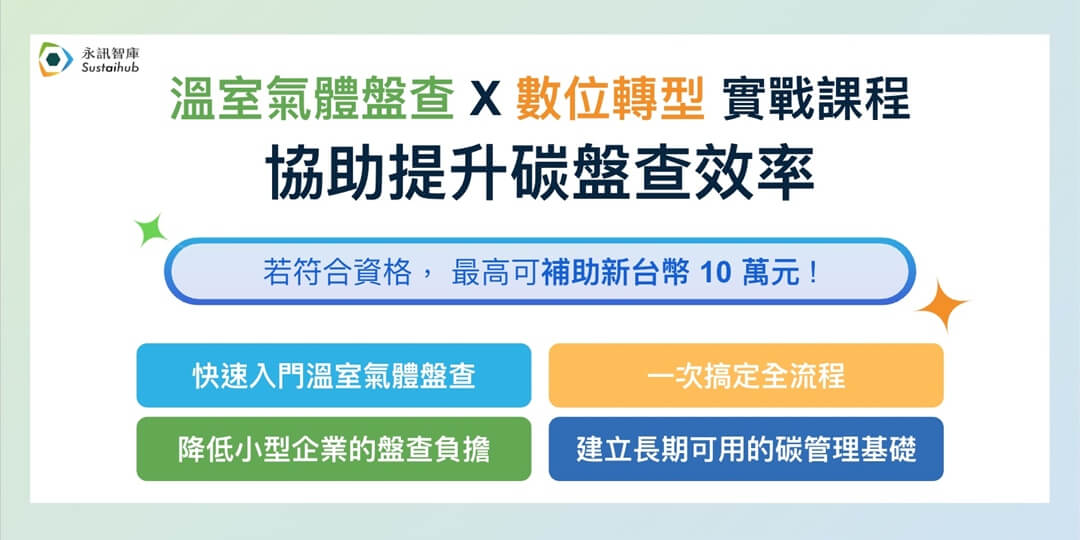 永訊智庫
Sustaihub

溫室氣體盤查 X 數位轉型 實戰課程

協助提升碳盤查效率

若符合資格， 最高可補助新台幣 10 萬元！

快速入門溫室氣體盤查

一次搞定全流程

降低小型企業的盤查負擔

建立長期可用的碳管理基礎